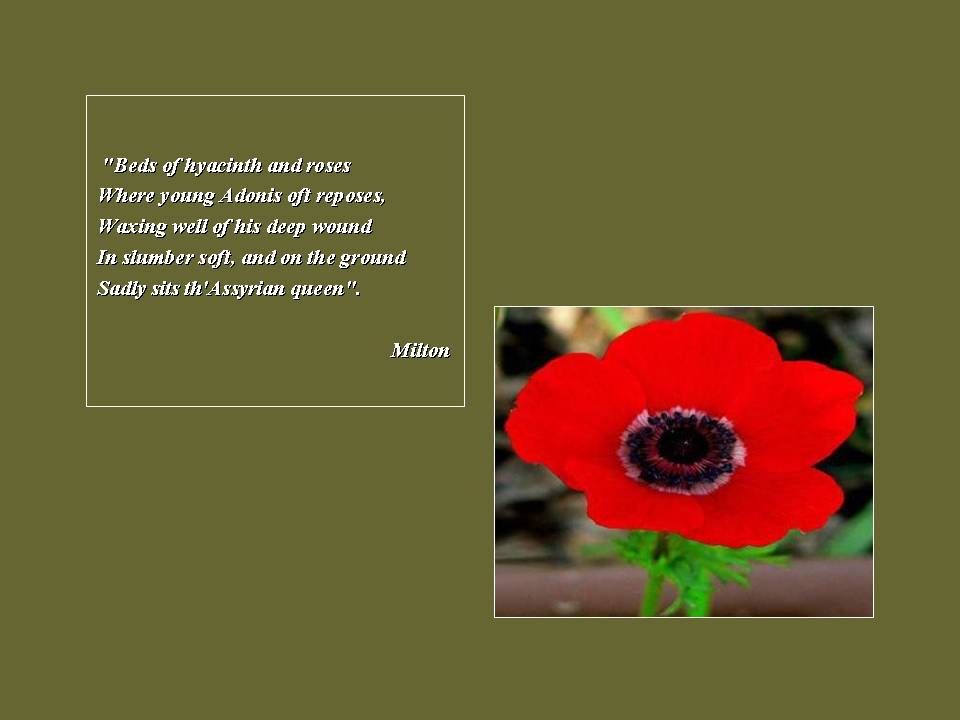 "Beds of hyacinth and roses
Where young Adonis oft reposes,
Waxing well of his deep wound
In slumber soft, and on the ground
Sadly sits th'Assyrian queen".

Milton